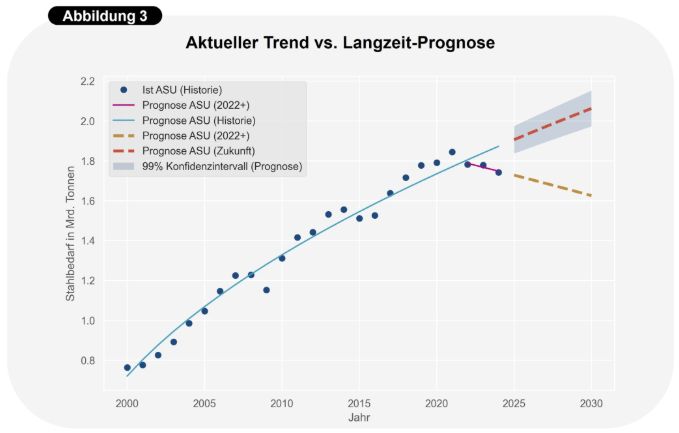 Abbildung 3

Aktueller Trend vs. Langzeit-Prognose

Ist ASU (Historie)
Prognose ASU (2022+)
Prognose ASU (Historie)
Prognose ASU (2022+)
Prognose ASU (Zukunft)
99% Konfidenzintervall (Prognose)

Stahlbedarf in Mrd. Tonnen

2.2
2.0
1.8
1.6
1.4
1.2
1.0
0.8

2000 2005 2010 2015 2020 2025 2030

Jahr